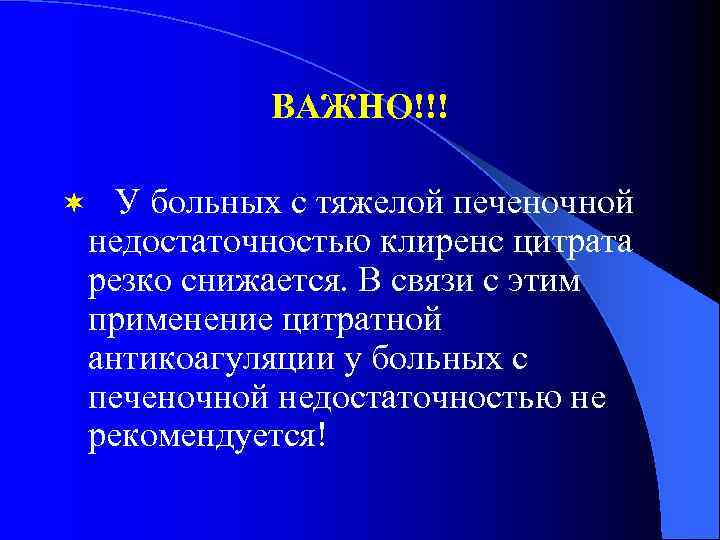 ВАЖНО!!!

У больных с тяжелой печеночной недостаточностью клиренс цитрата резко снижается. В связи с этим применение цитратной антикоагуляции у больных с печеночной недостаточностью не рекомендуется!